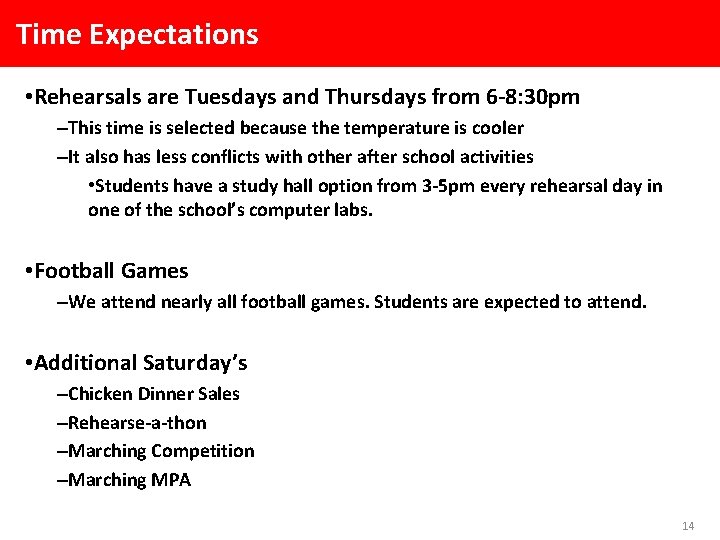 Time Expectations

•Rehearsals are Tuesdays and Thursdays from 6-8:30pm

–This time is selected because the temperature is cooler

–It also has less conflicts with other after school activities

•Students have a study hall option from 3-5pm every rehearsal day in one of the school's computer labs.

•Football Games

–We attend nearly all football games. Students are expected to attend.

•Additional Saturday's

–Chicken Dinner Sales

–Rehearse-a-thon

–Marching Competition

–Marching MPA

14